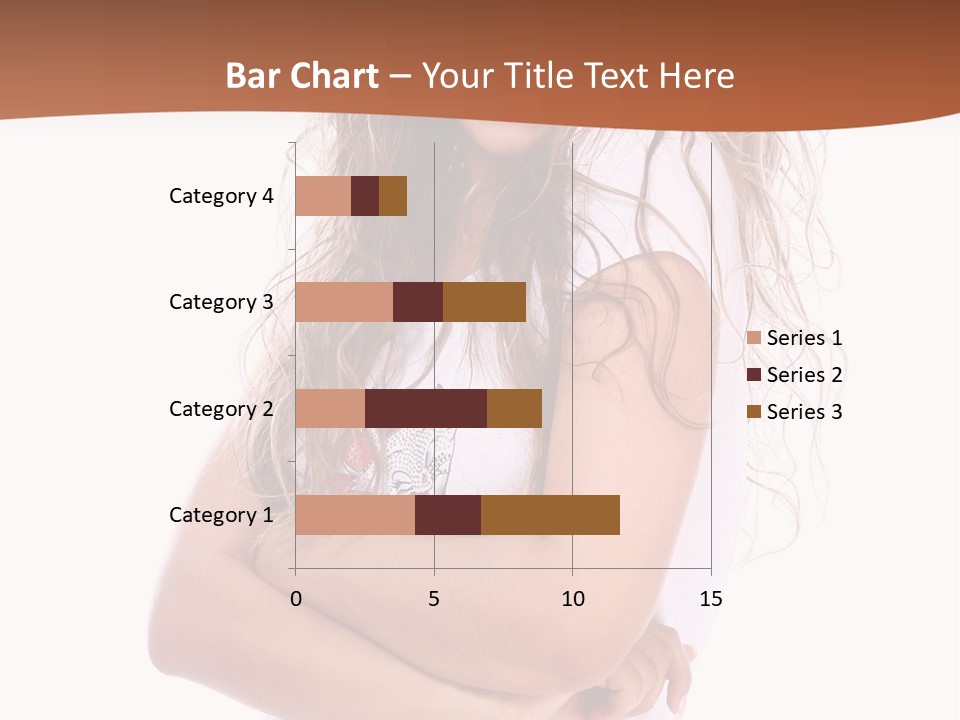 Bar Chart – Your Title Text Here

Category 4
Category 3
Category 2
Category 1

0
5
10
15

Series 1
Series 2
Series 3